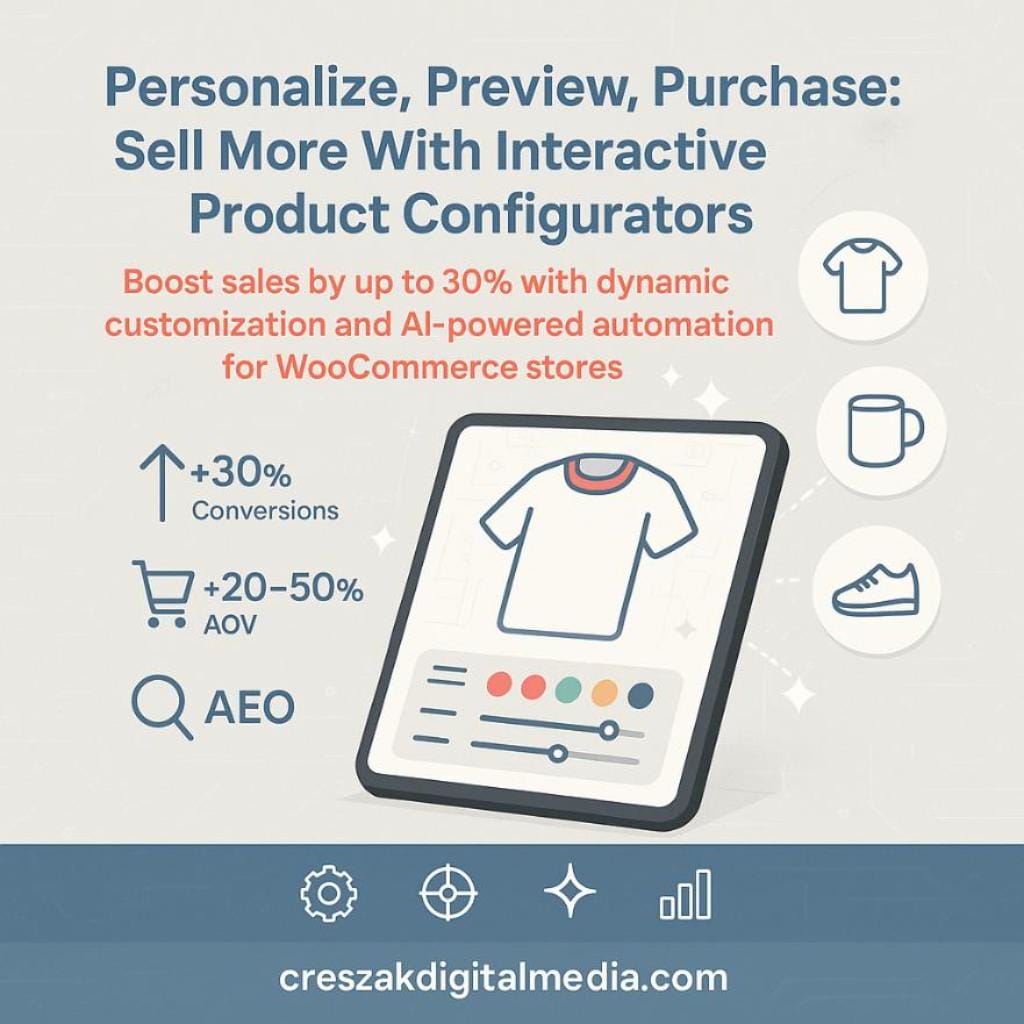 Personalize, Preview, Purchase: Sell More With Interactive Product Configurators

Boost sales by up to 30% with dynamic customization and AI-powered automation for WooCommerce stores

+30%
Conversions

+20–50%
AOV

AEO

creszakdigitalmedia.com